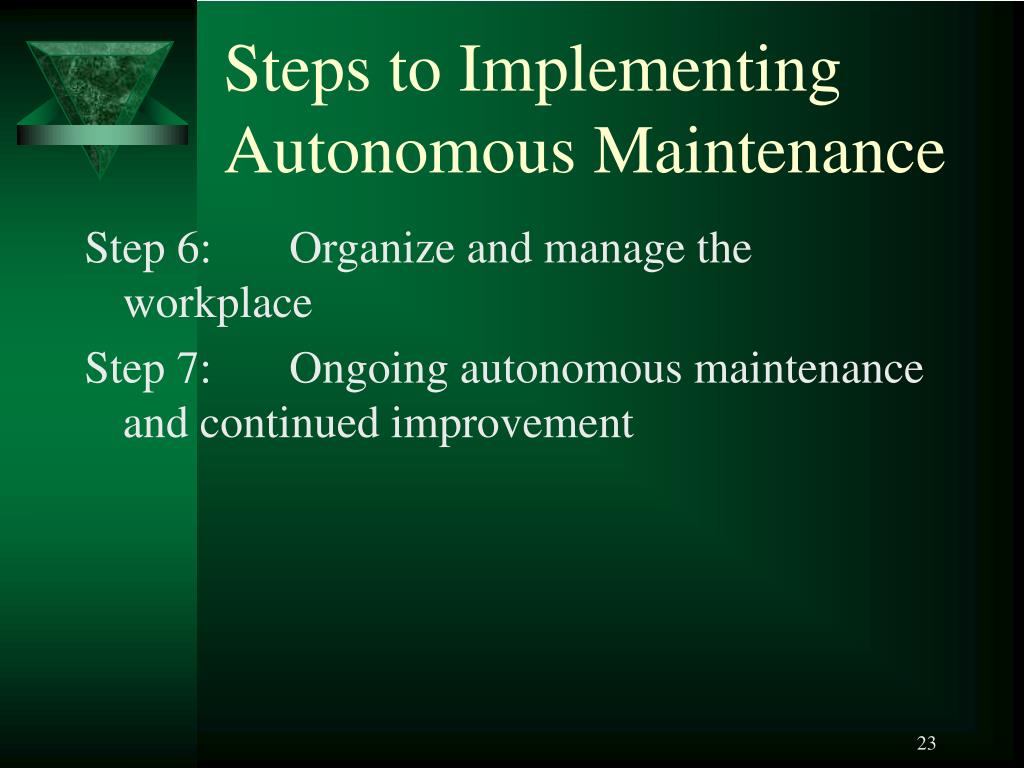 Steps to Implementing Autonomous Maintenance

Step 6: Organize and manage the workplace

Step 7: Ongoing autonomous maintenance and continued improvement

23